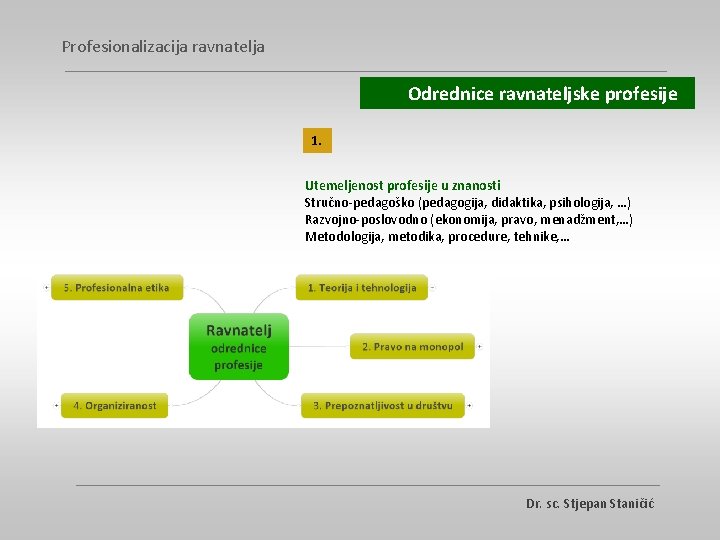 Profesionalizacija ravnatelja

Odrednice ravnateljske profesije

1.

Utemeljenost profesije u znanosti
Stručno-pedagoško (pedagogija, didaktika, psihologija, ...)
Razvojno-poslovodno (ekonomija, pravo, menadžment,...)
Metodologija, metodika, procedure, tehnike,...

5. Profesionalna etika

1. Teorija i tehnologija

Ravnatelj odrednice profesije

2. Pravo na monopol

4. Organiziranost

3. Prepoznatljivost u društvu

Dr. sc. Stjepan Staničić